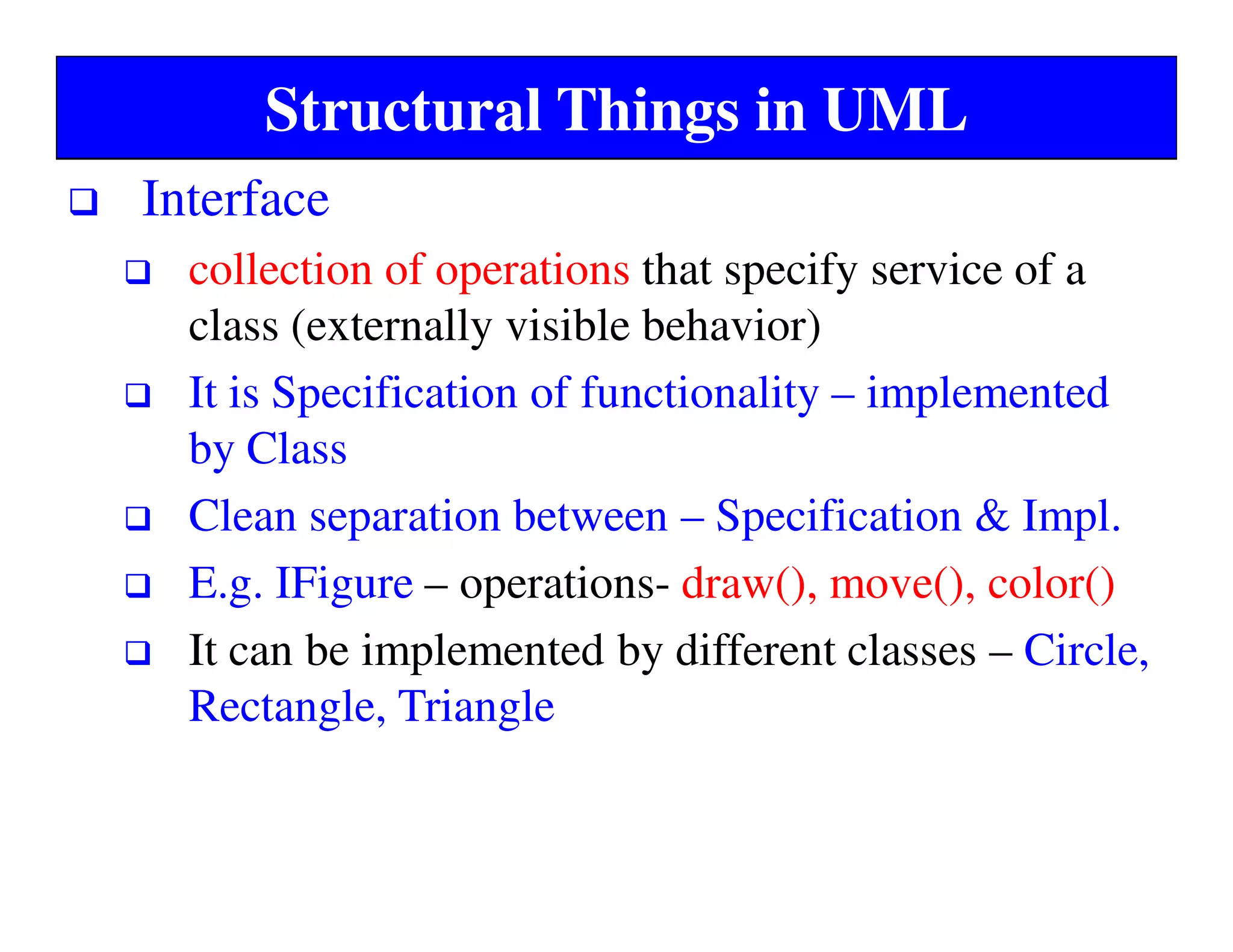 Structural Things in UML

❑ Interface

❑ collection of operations that specify service of a class (externally visible behavior)

❑ It is Specification of functionality – implemented by Class

❑ Clean separation between – Specification & Impl.

❑ E.g. IFigure – operations- draw(), move(), color()

❑ It can be implemented by different classes – Circle, Rectangle, Triangle